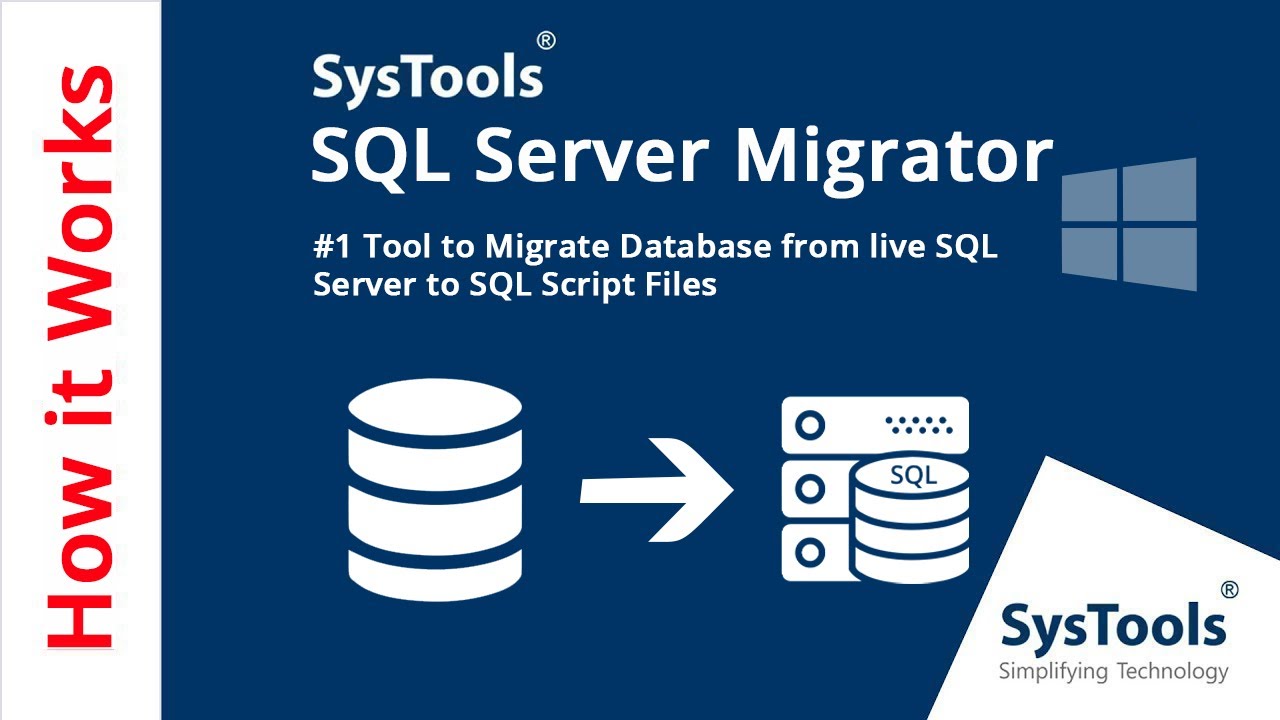 How it Works

SysTools®
SQL Server Migrator

#1 Tool to Migrate Database from live SQL Server to SQL Script Files

SQL

SysTools®
Simplifying Technology